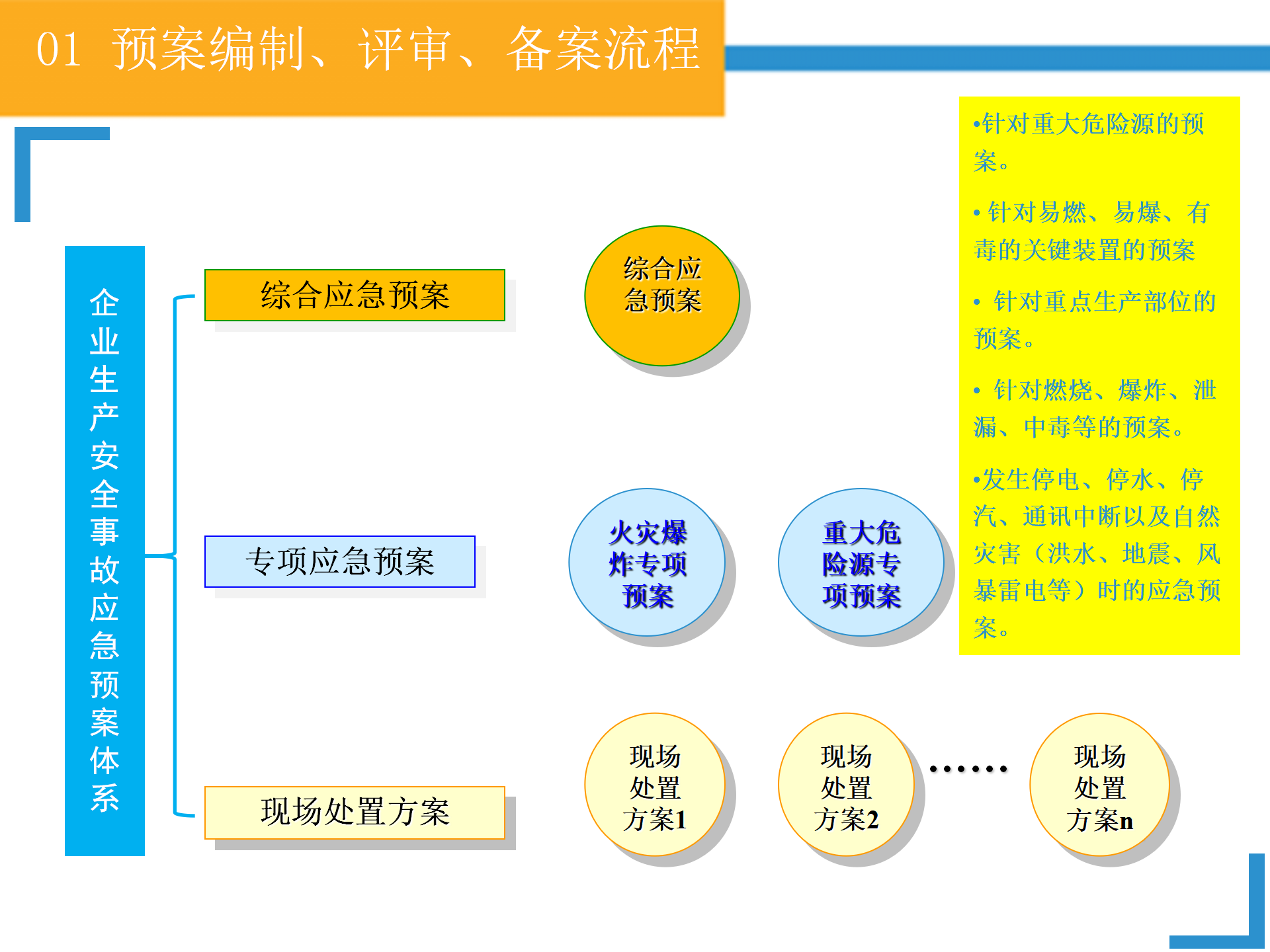 01 预案编制、评审、备案流程

企业生产安全事故应急预案体系

综合应急预案

专项应急预案

现场处置方案

综合应急预案

火灾爆炸专项预案

重大危险源专项预案

现场处置方案1

现场处置方案2

……

现场处置方案n

•针对重大危险源的预案。

• 针对易燃、易爆、有毒的关键装置的预案

• 针对重点生产部位的预案。

• 针对燃烧、爆炸、泄漏、中毒等的预案。

•发生停电、停水、停汽、通讯中断以及自然灾害（洪水、地震、风暴雷电等）时的应急预案。